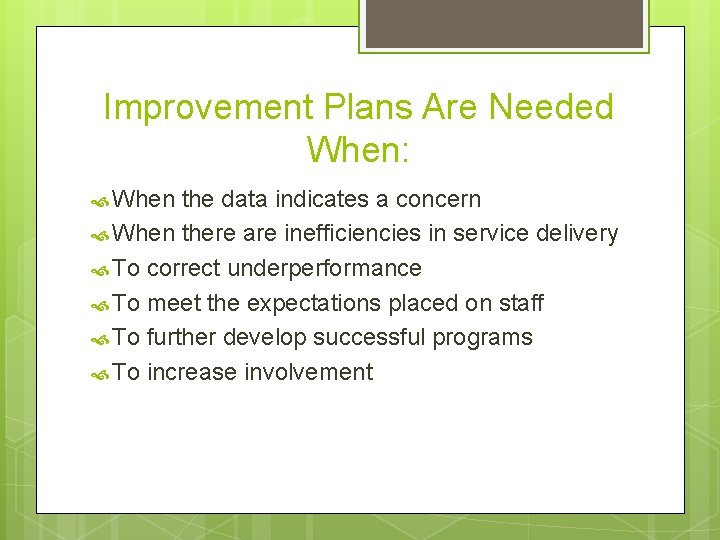 Improvement Plans Are Needed When:

When the data indicates a concern
When there are inefficiencies in service delivery
To correct underperformance
To meet the expectations placed on staff
To further develop successful programs
To increase involvement